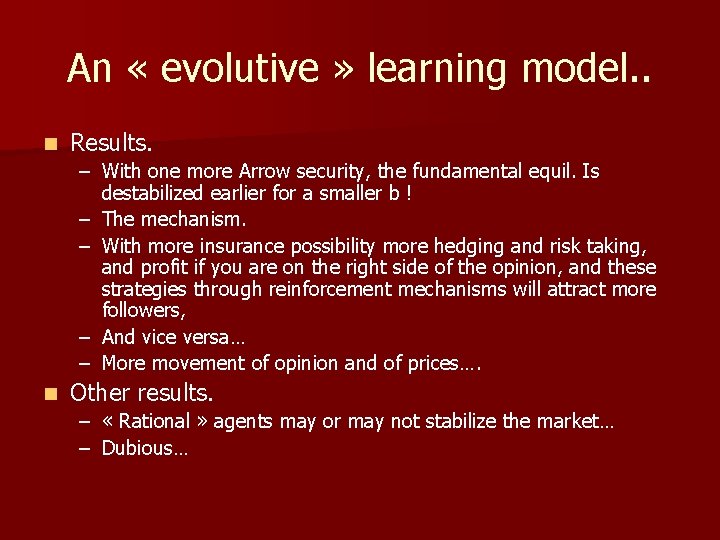 An « evolutive » learning model..

Results.

– With one more Arrow security, the fundamental equil. Is destabilized earlier for a smaller b !
– The mechanism.
– With more insurance possibility more hedging and risk taking, and profit if you are on the right side of the opinion, and these strategies through reinforcement mechanisms will attract more followers,
– And vice versa…
– More movement of opinion and of prices….

Other results.

– « Rational » agents may or may not stabilize the market…
– Dubious…